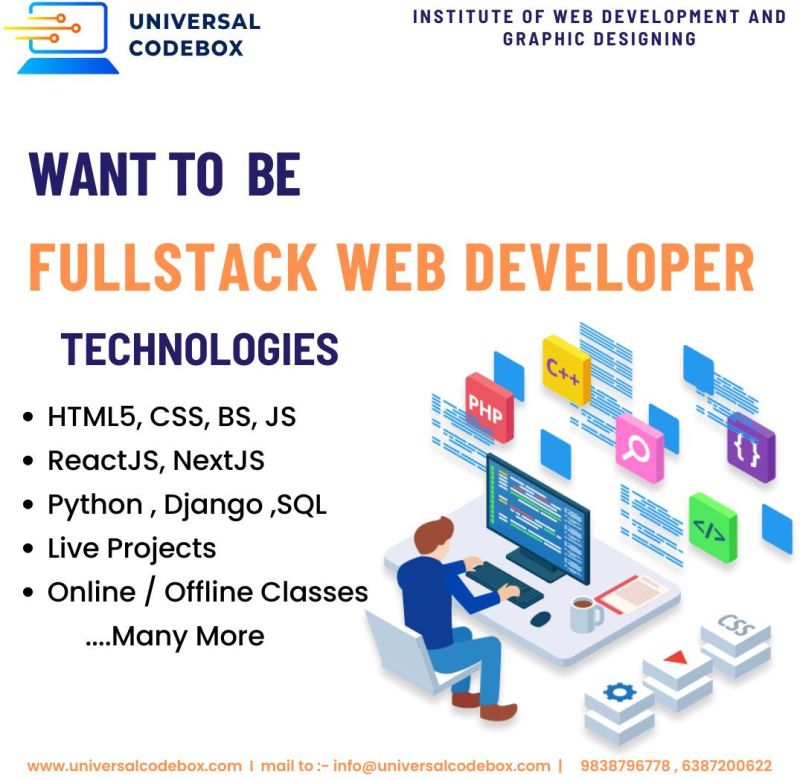 UNIVERSAL CODEBOX

INSTITUTE OF WEB DEVELOPMENT AND GRAPHIC DESIGNING

WANT TO BE

FULLSTACK WEB DEVELOPER

TECHNOLOGIES

• HTML5, CSS, BS, JS
• ReactJS, NextJS
• Python , Django ,SQL
• Live Projects
• Online / Offline Classes
....Many More

C++

PHP

{}

</>

CSS

www.universalcodebox.com | mail to :- info@universalcodebox.com | 9838796778 , 6387200622